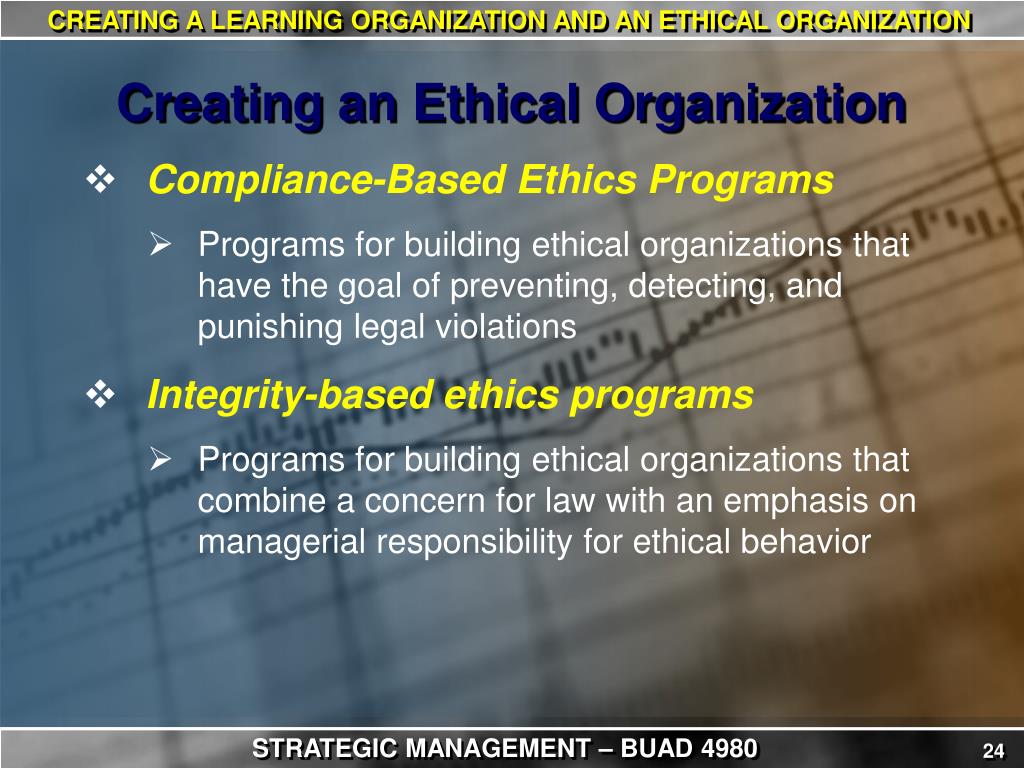 CREATING A LEARNING ORGANIZATION AND AN ETHICAL ORGANIZATION

Creating an Ethical Organization

❖ Compliance-Based Ethics Programs

➢ Programs for building ethical organizations that have the goal of preventing, detecting, and punishing legal violations

❖ Integrity-based ethics programs

➢ Programs for building ethical organizations that combine a concern for law with an emphasis on managerial responsibility for ethical behavior

STRATEGIC MANAGEMENT – BUAD 4980

24